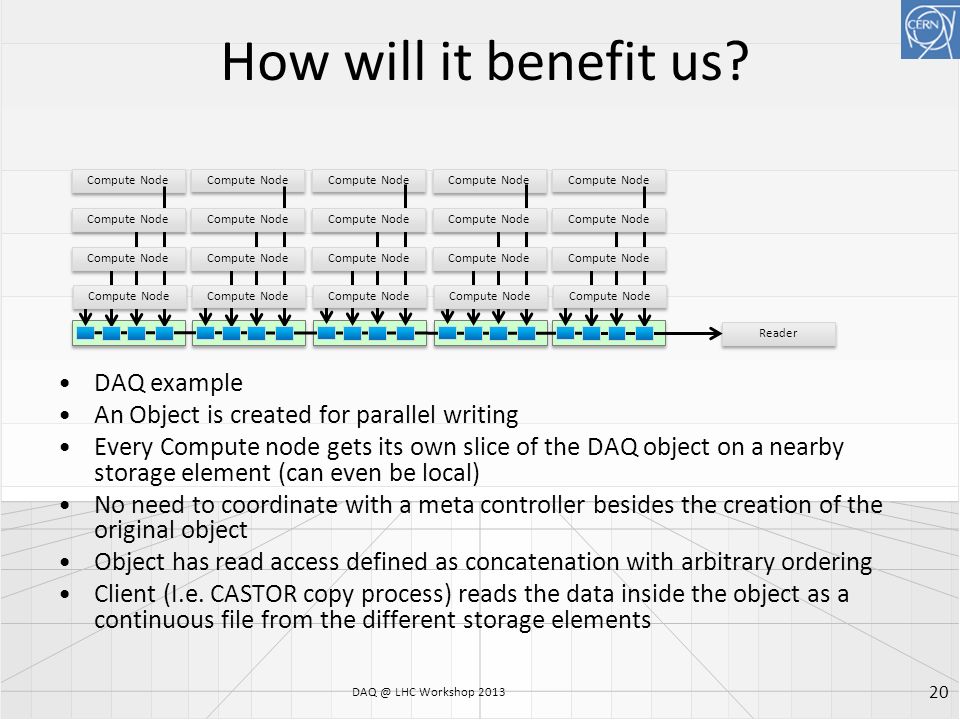 CERN

How will it benefit us?

Compute Node Compute Node Compute Node Compute Node Compute Node
Compute Node Compute Node Compute Node Compute Node Compute Node
Compute Node Compute Node Compute Node Compute Node Compute Node
Compute Node Compute Node Compute Node Compute Node Compute Node

Reader

• DAQ example
• An Object is created for parallel writing
• Every Compute node gets its own slice of the DAQ object on a nearby storage element (can even be local)
• No need to coordinate with a meta controller besides the creation of the original object
• Object has read access defined as concatenation with arbitrary ordering
• Client (I.e. CASTOR copy process) reads the data inside the object as a continuous file from the different storage elements

DAQ @ LHC Workshop 2013

20